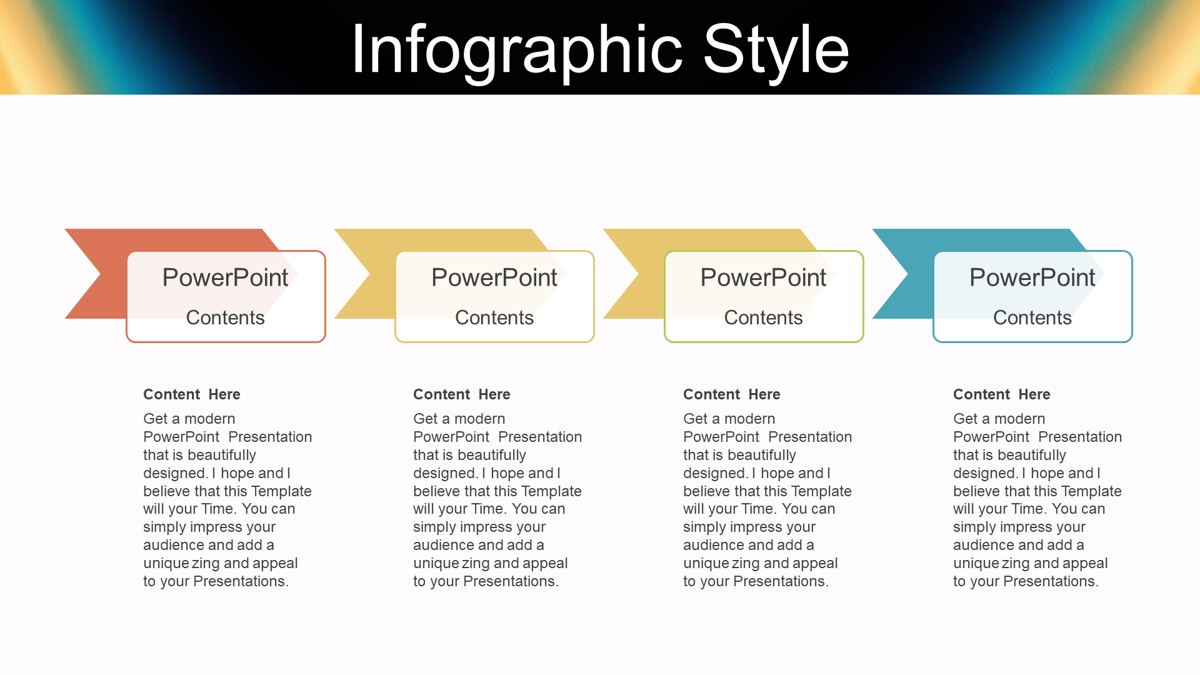 Infographic Style

PowerPoint
Contents

PowerPoint
Contents

PowerPoint
Contents

PowerPoint
Contents

Content Here
Get a modern PowerPoint Presentation that is beautifully designed. I hope and I believe that this Template will your Time. You can simply impress your audience and add a unique zing and appeal to your Presentations.

Content Here
Get a modern PowerPoint Presentation that is beautifully designed. I hope and I believe that this Template will your Time. You can simply impress your audience and add a unique zing and appeal to your Presentations.

Content Here
Get a modern PowerPoint Presentation that is beautifully designed. I hope and I believe that this Template will your Time. You can simply impress your audience and add a unique zing and appeal to your Presentations.

Content Here
Get a modern PowerPoint Presentation that is beautifully designed. I hope and I believe that this Template will your Time. You can simply impress your audience and add a unique zing and appeal to your Presentations.